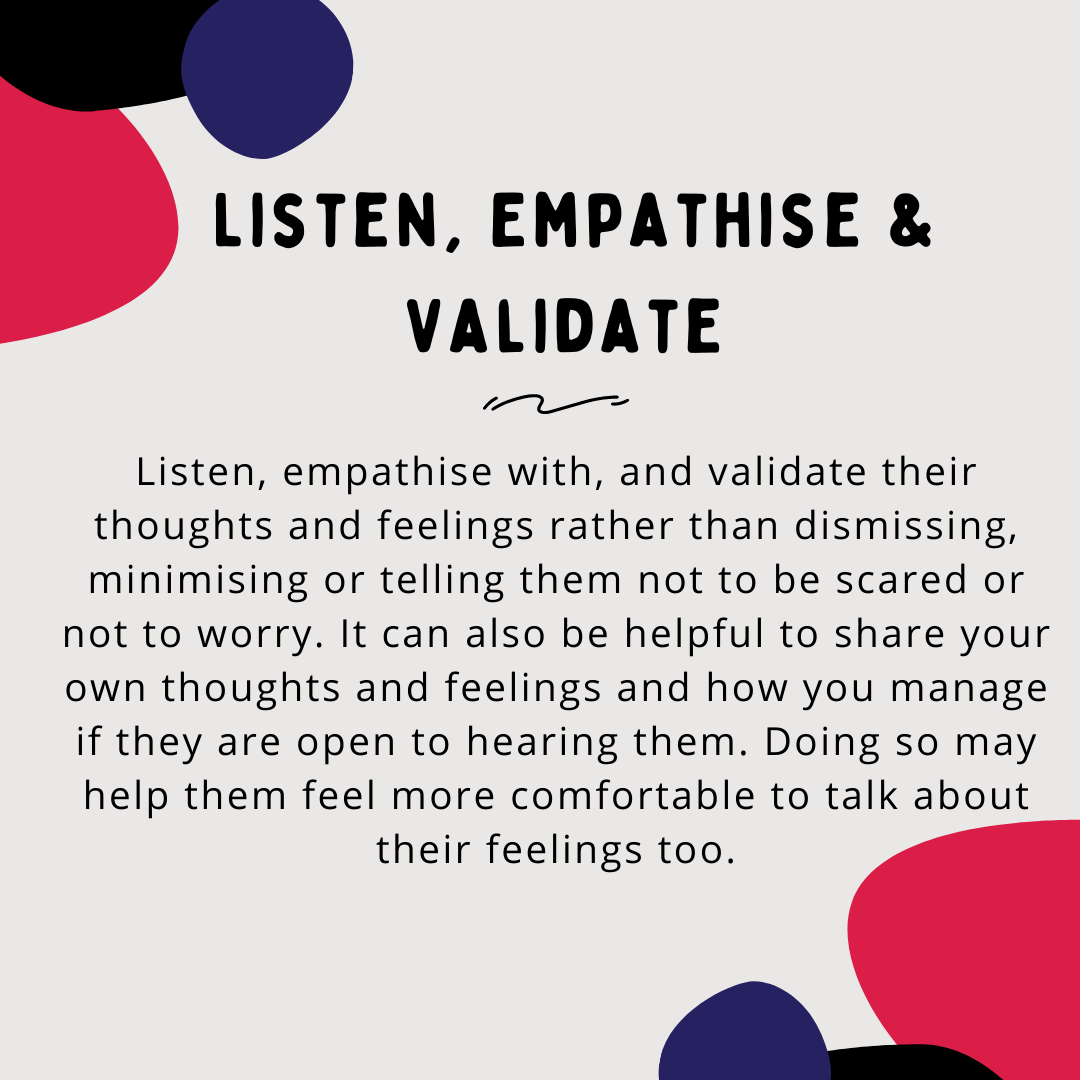 LISTEN, EMPATHISE & VALIDATE

Listen, empathise with, and validate their thoughts and feelings rather than dismissing, minimising or telling them not to be scared or not to worry. It can also be helpful to share your own thoughts and feelings and how you manage if they are open to hearing them. Doing so may help them feel more comfortable to talk about their feelings too.